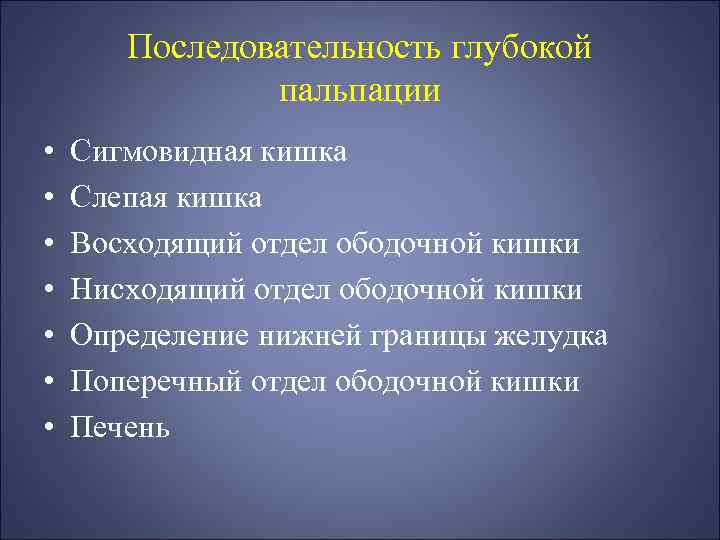 Последовательность глубокой пальпации

• Сигмовидная кишка
• Слепая кишка
• Восходящий отдел ободочной кишки
• Нисходящий отдел ободочной кишки
• Определение нижней границы желудка
• Поперечный отдел ободочной кишки
• Печень